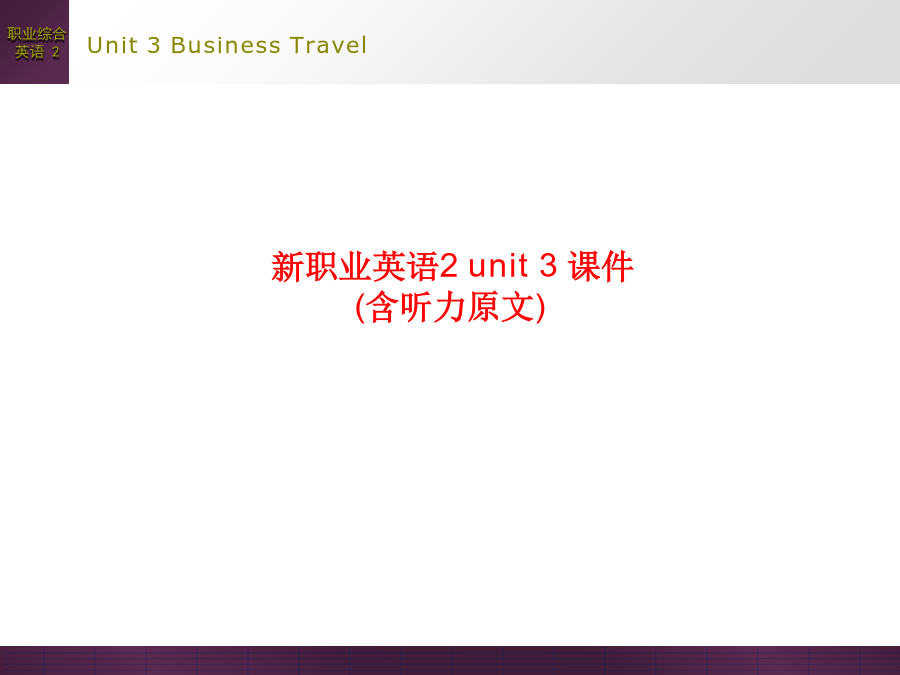 职业综合英语 2

Unit 3 Business Travel

新职业英语2 unit 3 课件
(含听力原文)